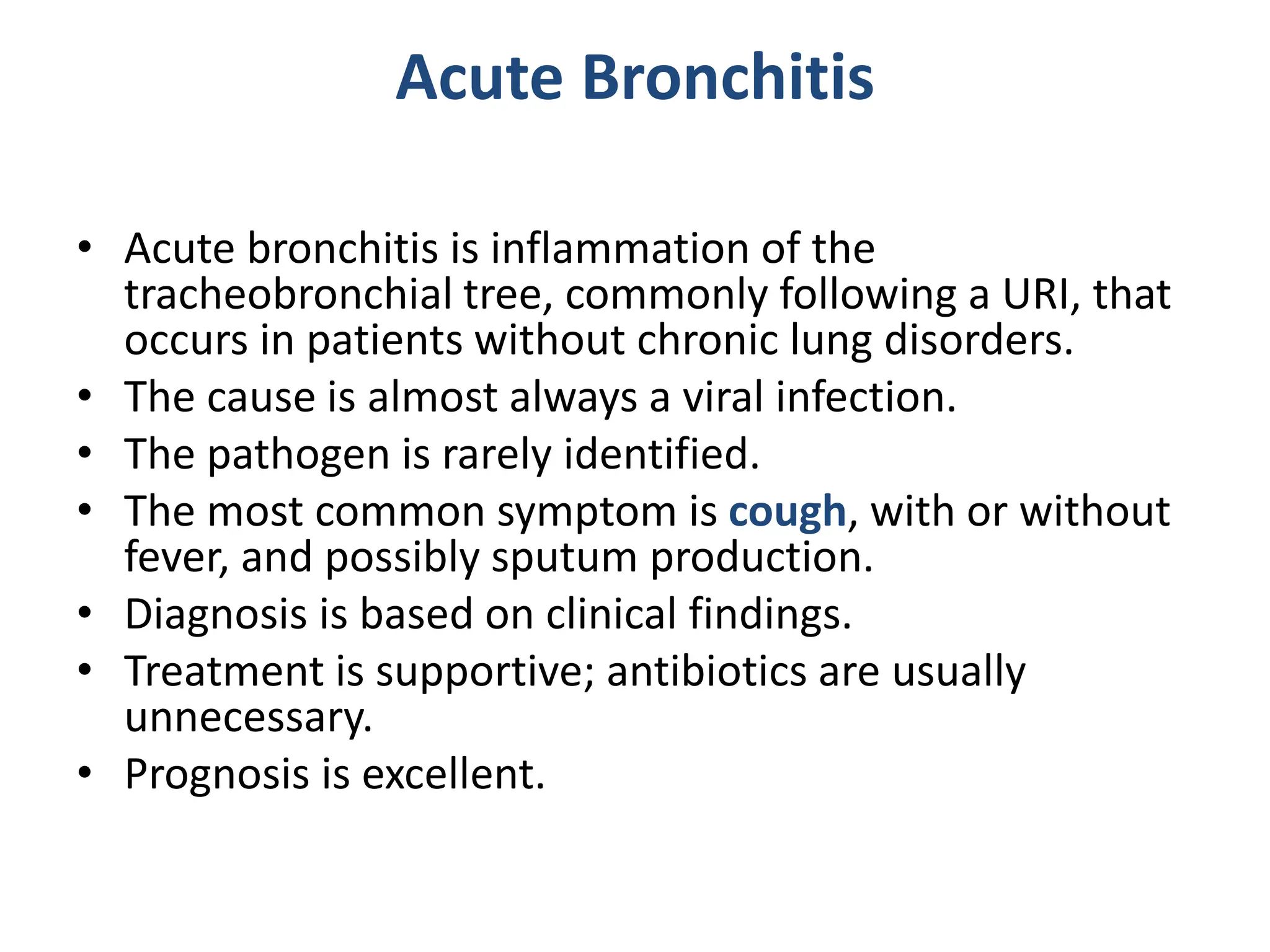 Acute Bronchitis

• Acute bronchitis is inflammation of the tracheobronchial tree, commonly following a URI, that occurs in patients without chronic lung disorders.
• The cause is almost always a viral infection.
• The pathogen is rarely identified.
• The most common symptom is cough, with or without fever, and possibly sputum production.
• Diagnosis is based on clinical findings.
• Treatment is supportive; antibiotics are usually unnecessary.
• Prognosis is excellent.